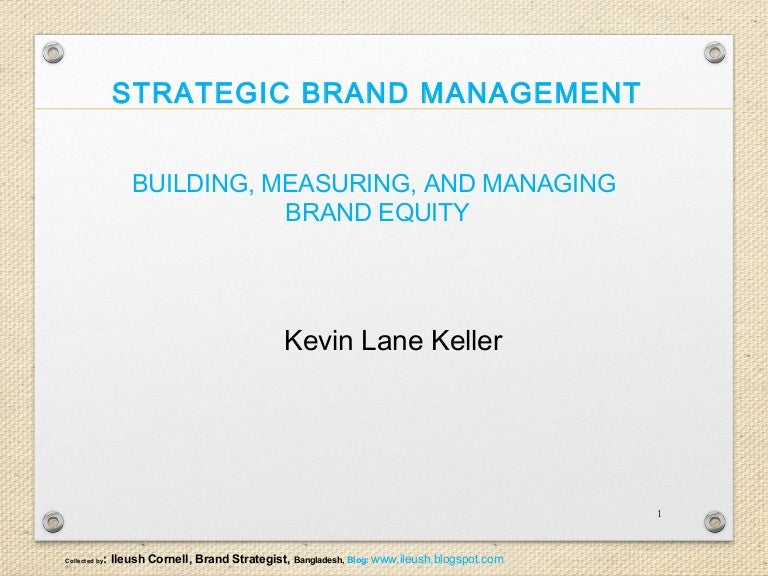 STRATEGIC BRAND MANAGEMENT

BUILDING, MEASURING, AND MANAGING BRAND EQUITY

Kevin Lane Keller

1

Collected by: Ileush Cornell, Brand Strategist, Bangladesh, Blog: www.ileush.blogspot.com